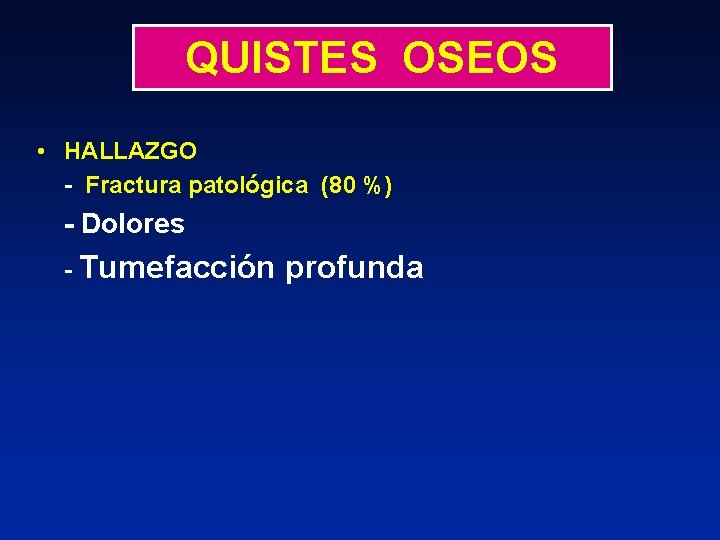 QUISTES OSEOS

• HALLAZGO
- Fractura patológica (80 %)
- Dolores
- Tumefacción profunda